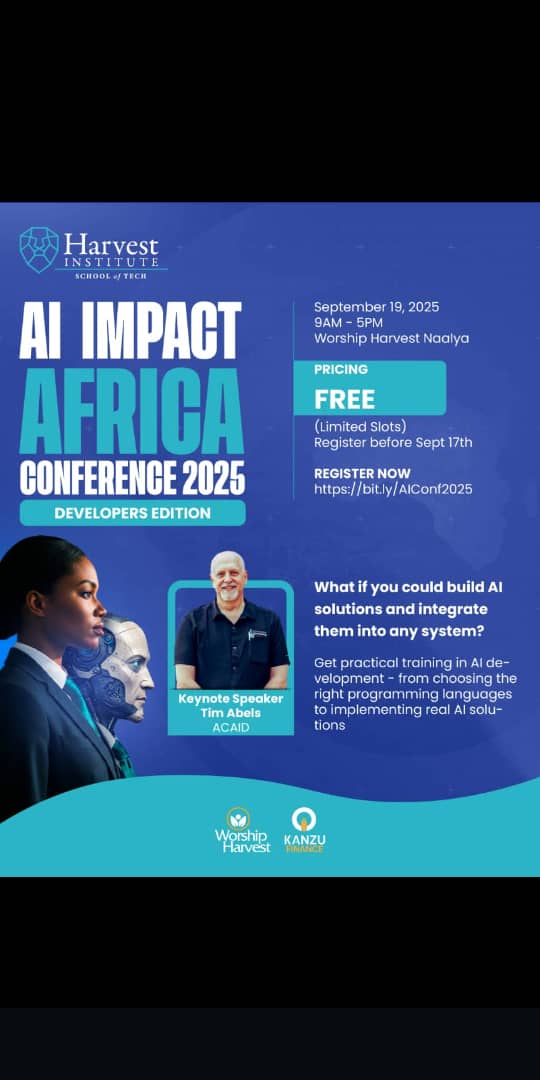 Harvest INSTITUTE SCHOOL of TECH

AI IMPACT AFRICA CONFERENCE 2025

DEVELOPERS EDITION

September 19, 2025
9AM - 5PM
Worship Harvest Naalya

PRICING
FREE
(Limited Slots)
Register before Sept 17th

REGISTER NOW
https://bit.ly/AIConf2025

Keynote Speaker
Tim Abels
ACAID

What if you could build AI solutions and integrate them into any system?

Get practical training in AI development - from choosing the right programming languages to implementing real AI solutions

Worship Harvest

KANZU FINANCE